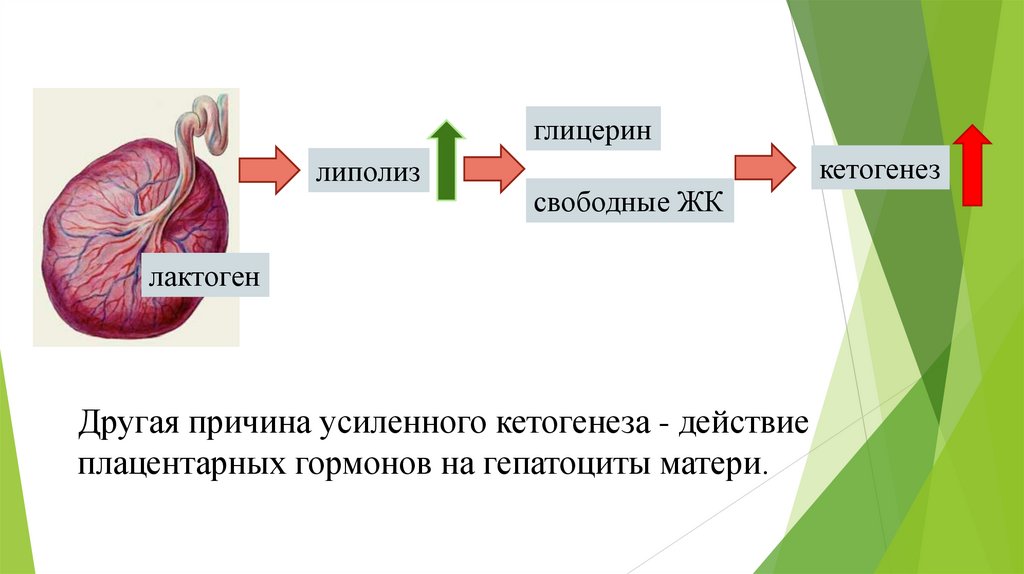 лактоген

липолиз

глицерин

свободные ЖК

кетогенез

Другая причина усиленного кетогенеза - действие плацентарных гормонов на гепатоциты матери.